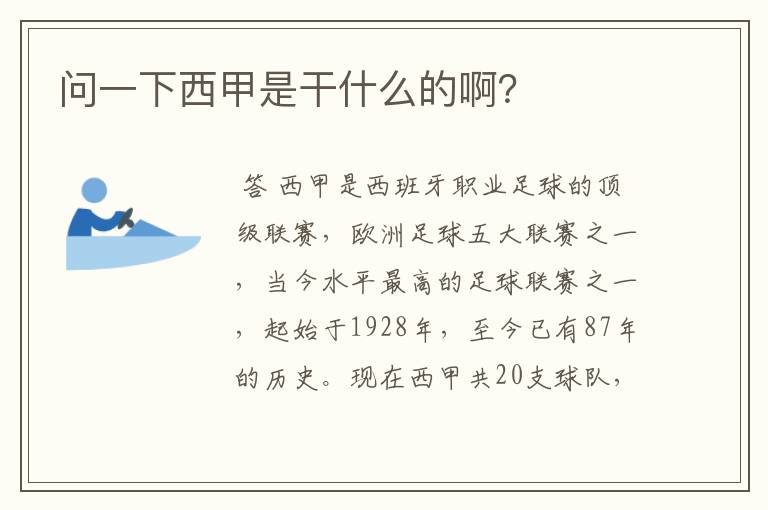 问一下西甲是干什么的啊?

答 西甲是西班牙职业足球的顶级联赛，欧洲足球五大联赛之一，当今水平最高的足球联赛之一，起始于1928年，至今已有87年的历史。现在西甲共20支球队，